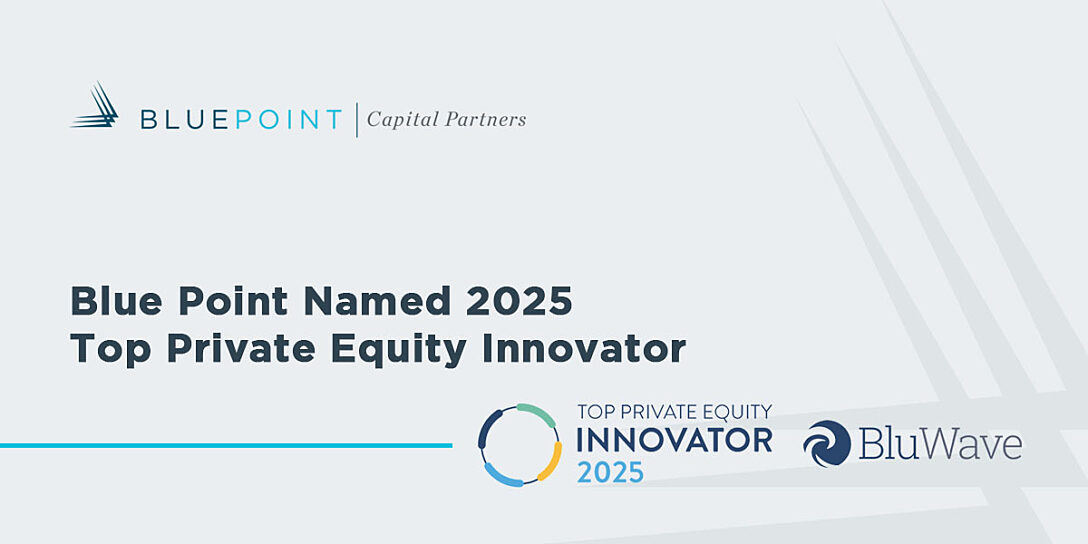 BLUEPOINT | Capital Partners

Blue Point Named 2025 Top Private Equity Innovator

TOP PRIVATE EQUITY INNOVATOR 2025

BluWave